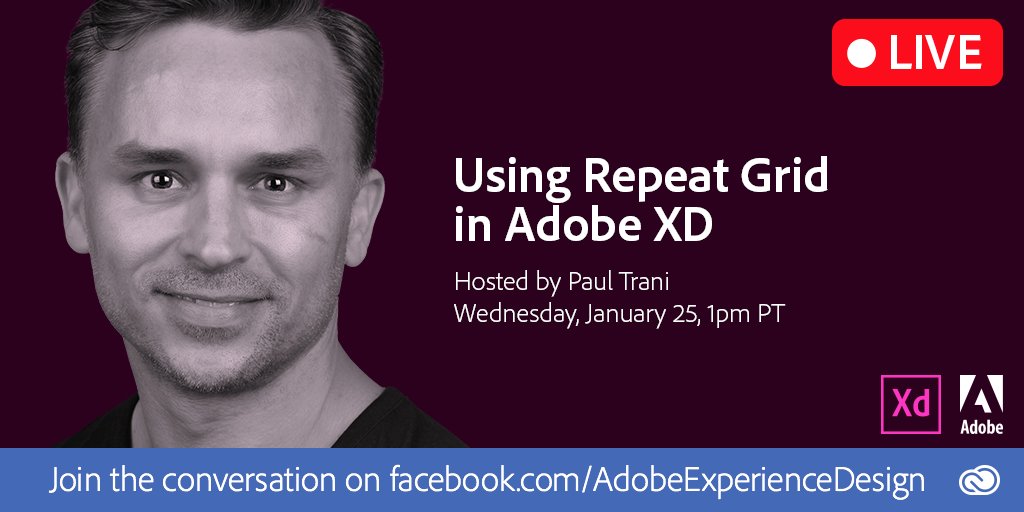 LIVE

Using Repeat Grid in Adobe XD

Hosted by Paul Trani
Wednesday, January 25, 1pm PT

Xd

Adobe

Join the conversation on facebook.com/AdobeExperienceDesign